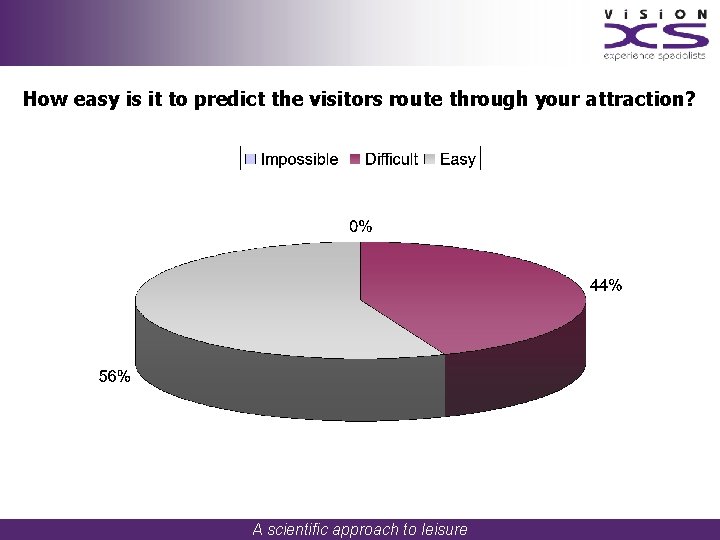 ViSiON
XS
experience specialists

How easy is it to predict the visitors route through your attraction?

Impossible Difficult Easy

0%

44%

56%

A scientific approach to leisure